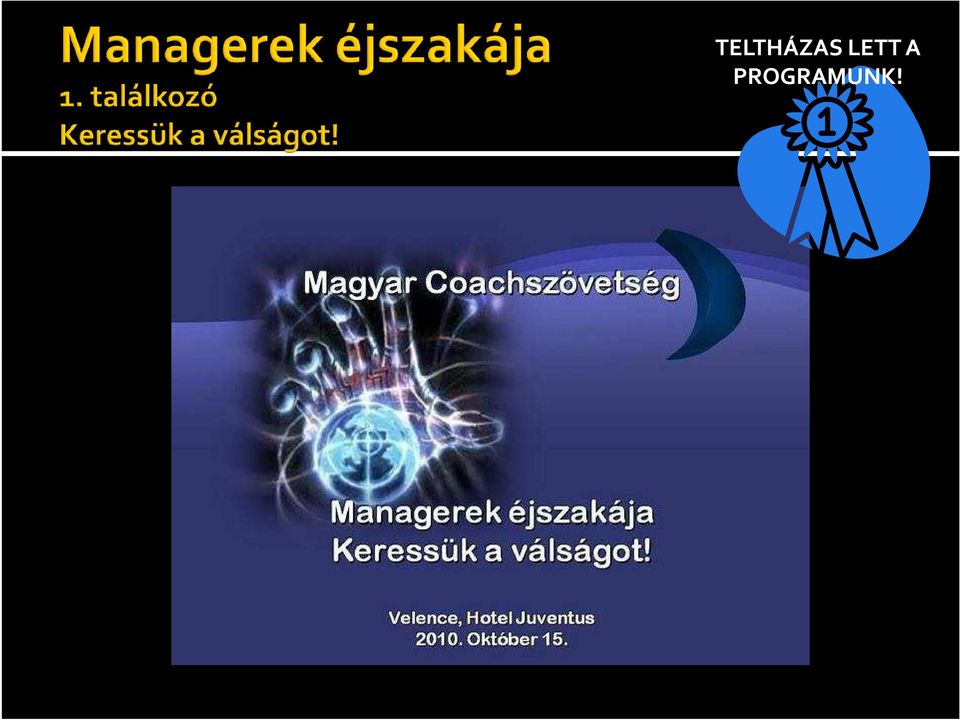 Managerek éjszakája
1. találkozó
Keressük a válságot!

TELTHÁZAS LETT A PROGRAMUNK!

1

Magyar Coachszövetség

Managerek éjszakája
Keressük a válságot!

Velence, Hotel Juventus
2010. Október 15.